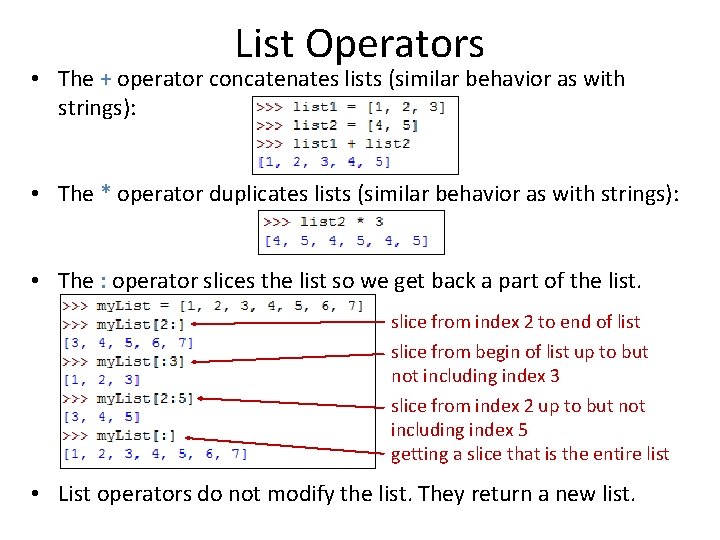 List Operators

• The + operator concatenates lists (similar behavior as with strings):

>>> list1 = [1, 2, 3]
>>> list2 = [4, 5]
>>> list1 + list2
[1, 2, 3, 4, 5]

• The * operator duplicates lists (similar behavior as with strings):

>>> list2 * 3
[4, 5, 4, 5, 4, 5]

• The : operator slices the list so we get back a part of the list.

>>> myList = [1, 2, 3, 4, 5, 6, 7]
>>> myList[2:]
[3, 4, 5, 6, 7]
>>> myList[:3]
[1, 2, 3]
>>> myList[2:5]
[3, 4, 5]
>>> myList[:]
[1, 2, 3, 4, 5, 6, 7]

slice from index 2 to end of list
slice from begin of list up to but not including index 3
slice from index 2 up to but not including index 5
getting a slice that is the entire list

• List operators do not modify the list. They return a new list.